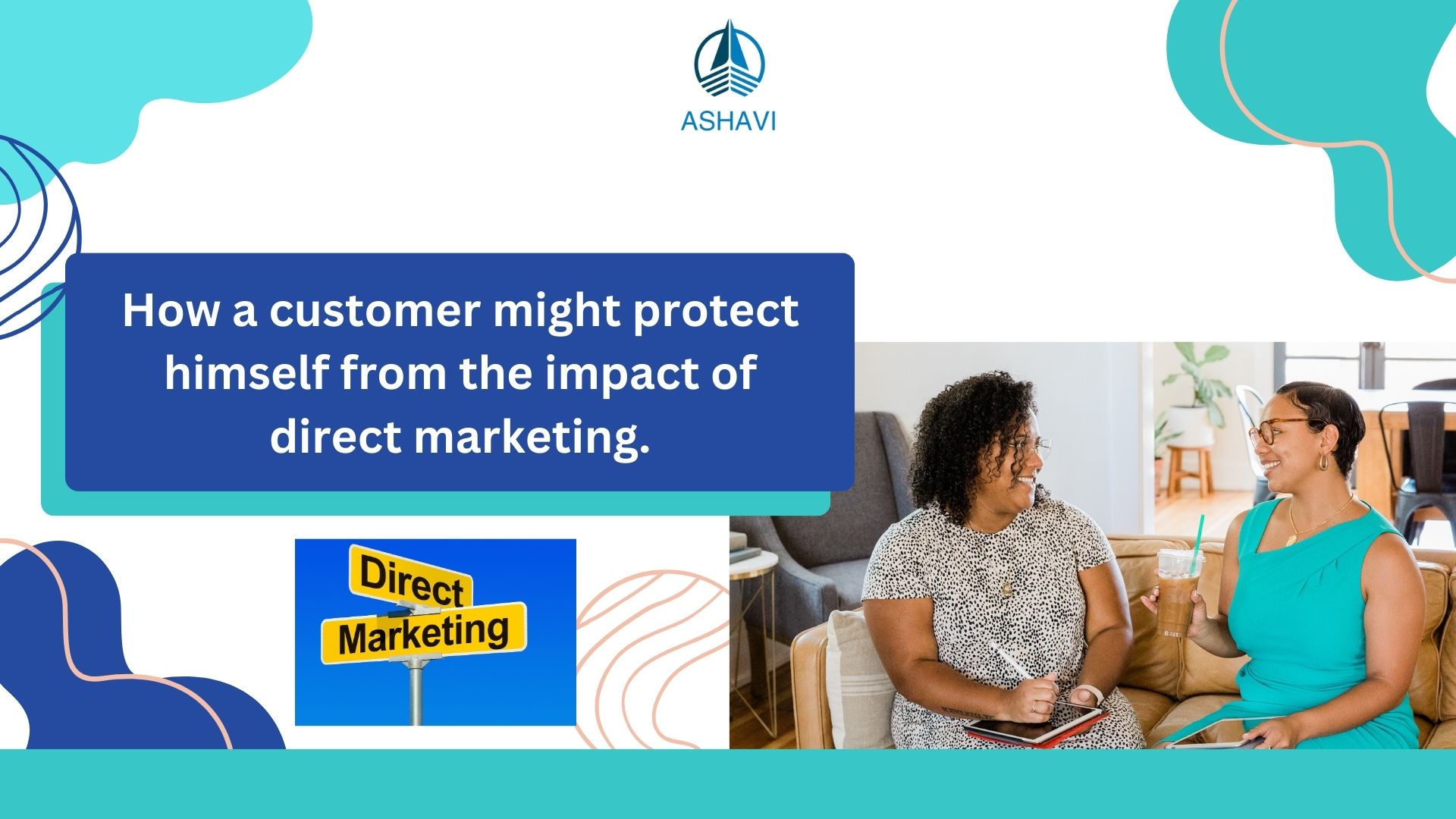 ASHAVI

How a customer might protect himself from the impact of direct marketing.

Direct
Marketing